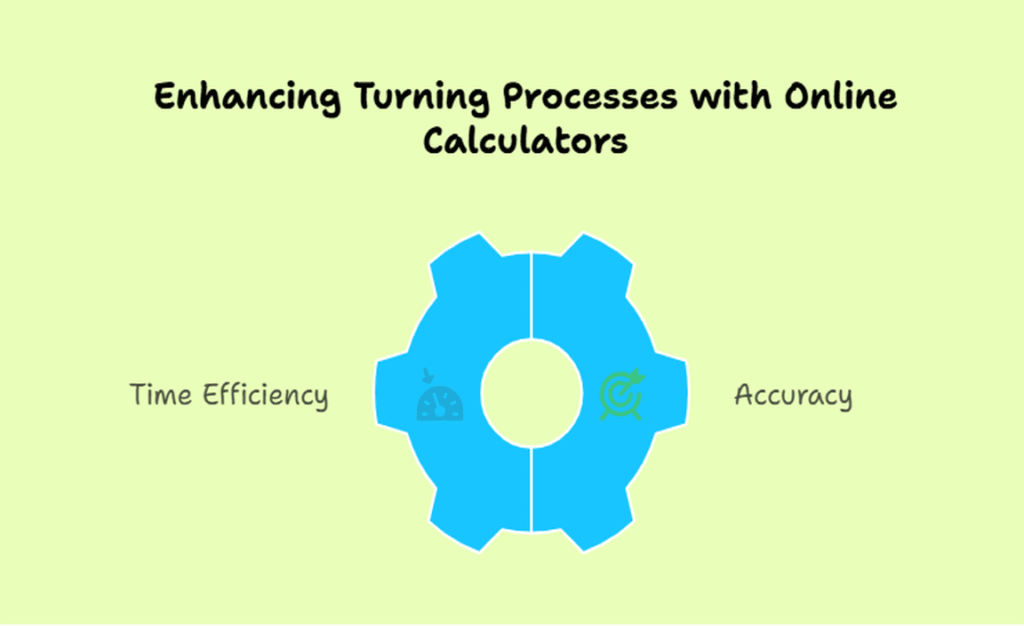 Enhancing Turning Processes with Online Calculators

Time Efficiency

Accuracy